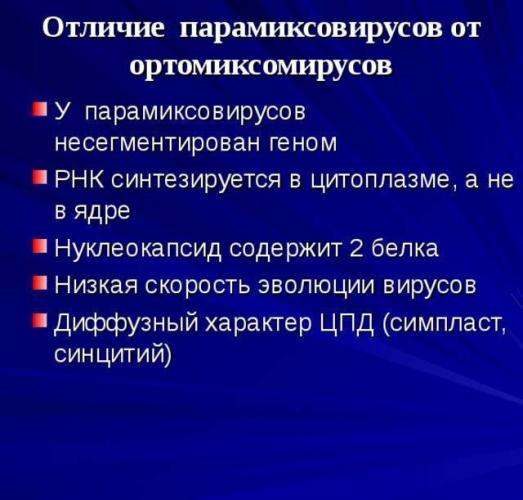 Отличие парамиксовирусов от ортомиксомирусов

У парамиксовирусов несегментирован геном

РНК синтезируется в цитоплазме, а не в ядре

Нуклеокапсид содержит 2 белка

Низкая скорость эволюции вирусов

Диффузный характер ЦПД (симпласт, синцитий)